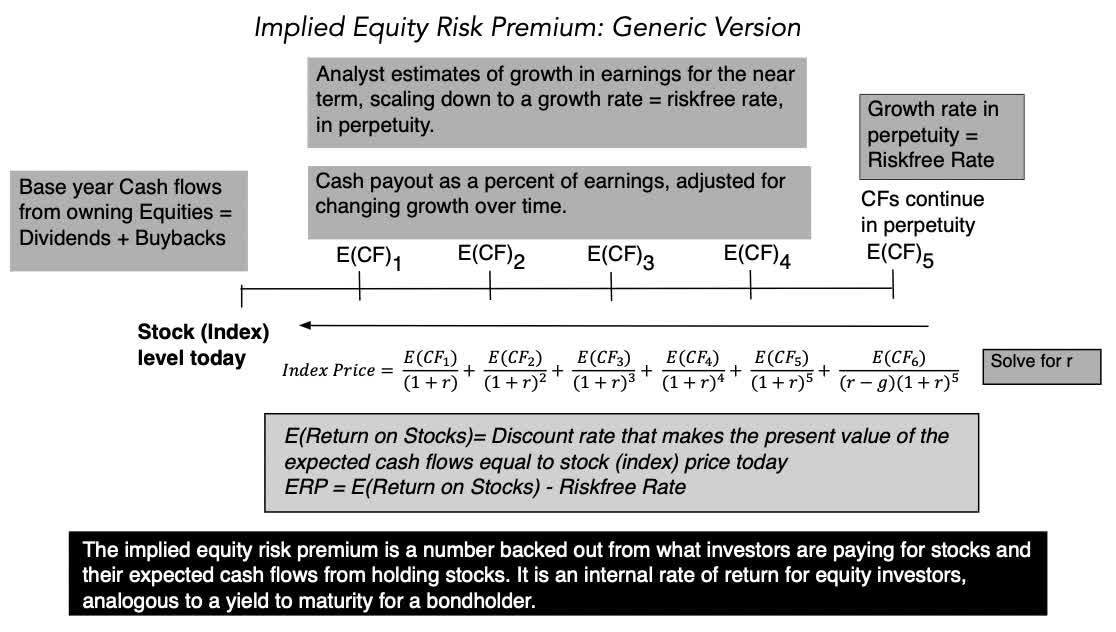 Implied Equity Risk Premium: Generic Version

Analyst estimates of growth in earnings for the near term, scaling down to a growth rate = riskfree rate, in perpetuity.

Growth rate in perpetuity = Riskfree Rate

Base year Cash flows from owning Equities = Dividends + Buybacks

Cash payout as a percent of earnings, adjusted for changing growth over time.

CFs continue in perpetuity

E(CF)$_1$ E(CF)$_2$ E(CF)$_3$ E(CF)$_4$ E(CF)$_5$

Stock (Index) level today

$Index\ Price = \frac{E(CF_1)}{(1+r)} + \frac{E(CF_2)}{(1+r)^2} + \frac{E(CF_3)}{(1+r)^3} + \frac{E(CF_4)}{(1+r)^4} + \frac{E(CF_5)}{(1+r)^5} + \frac{E(CF_6)}{(r-g)(1+r)^5}$

Solve for r

E(Return on Stocks)= Discount rate that makes the present value of the expected cash flows equal to stock (index) price today
ERP = E(Return on Stocks) - Riskfree Rate

The implied equity risk premium is a number backed out from what investors are paying for stocks and their expected cash flows from holding stocks. It is an internal rate of return for equity investors, analogous to a yield to maturity for a bondholder.